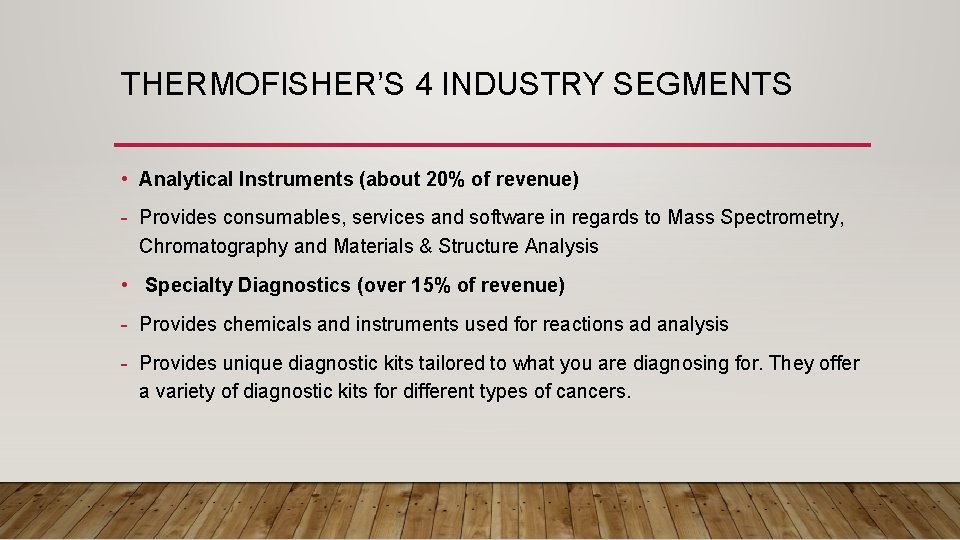 THERMOFISHER'S 4 INDUSTRY SEGMENTS

• Analytical Instruments (about 20% of revenue)

- Provides consumables, services and software in regards to Mass Spectrometry, Chromatography and Materials & Structure Analysis

• Specialty Diagnostics (over 15% of revenue)

- Provides chemicals and instruments used for reactions ad analysis

- Provides unique diagnostic kits tailored to what you are diagnosing for. They offer a variety of diagnostic kits for different types of cancers.